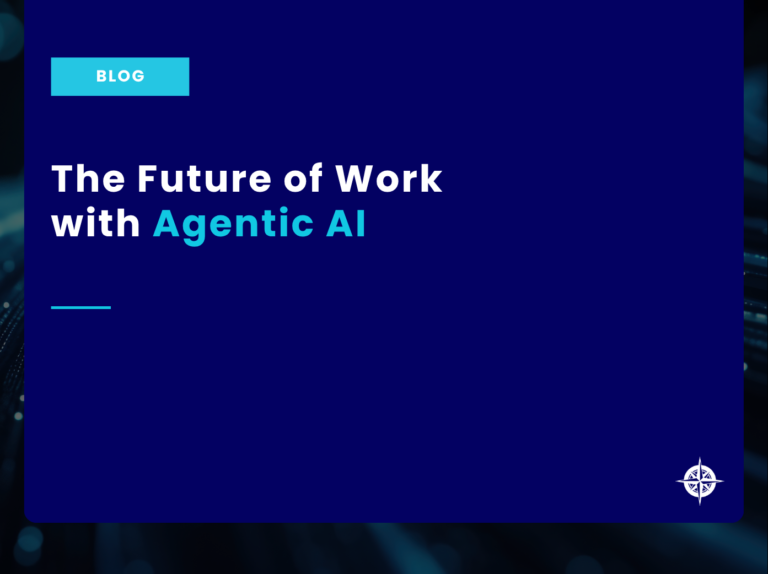 BLOG

The Future of Work with Agentic AI